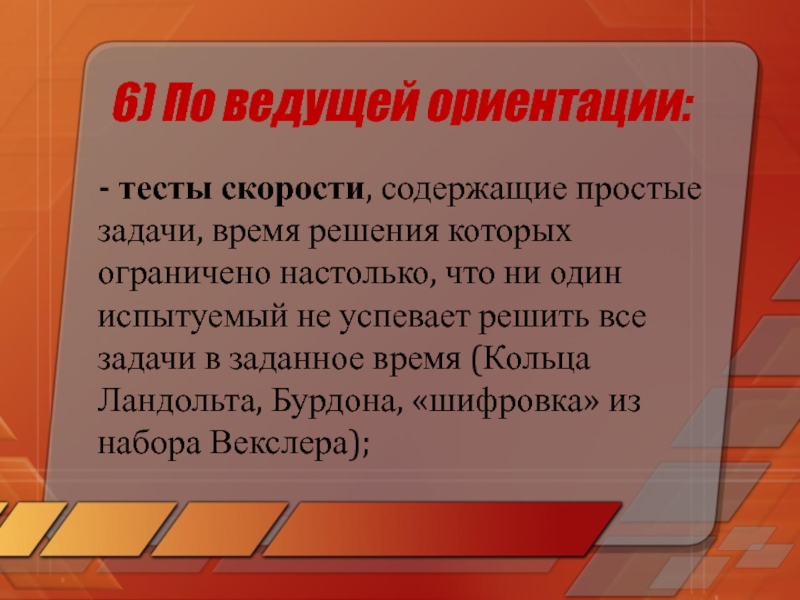 6) По ведущей ориентации:

- тесты скорости, содержащие простые задачи, время решения которых ограничено настолько, что ни один испытуемый не успевает решить все задачи в заданное время (Кольца Ландольта, Бурдона, «шифровка» из набора Векслера);